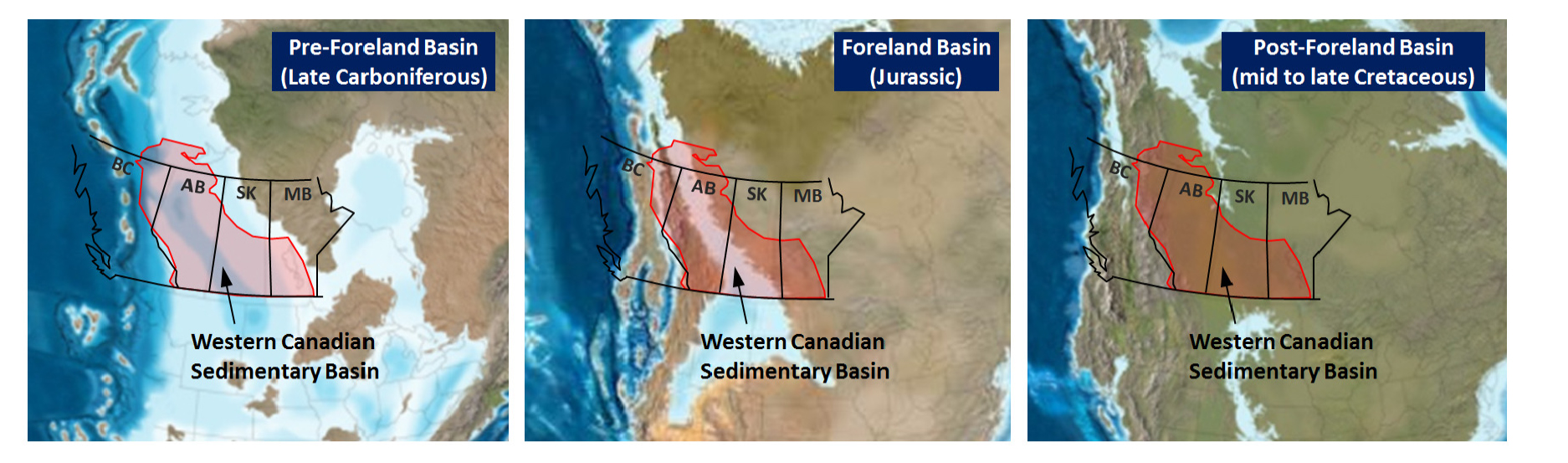 Pre-Foreland Basin
(Late Carboniferous)

BC
AB
SK
MB

Western Canadian
Sedimentary Basin

Foreland Basin
(Jurassic)

BC
AB
SK
MB

Western Canadian
Sedimentary Basin

Post-Foreland Basin
(mid to late Cretaceous)

BC
AB
SK
MB

Western Canadian
Sedimentary Basin